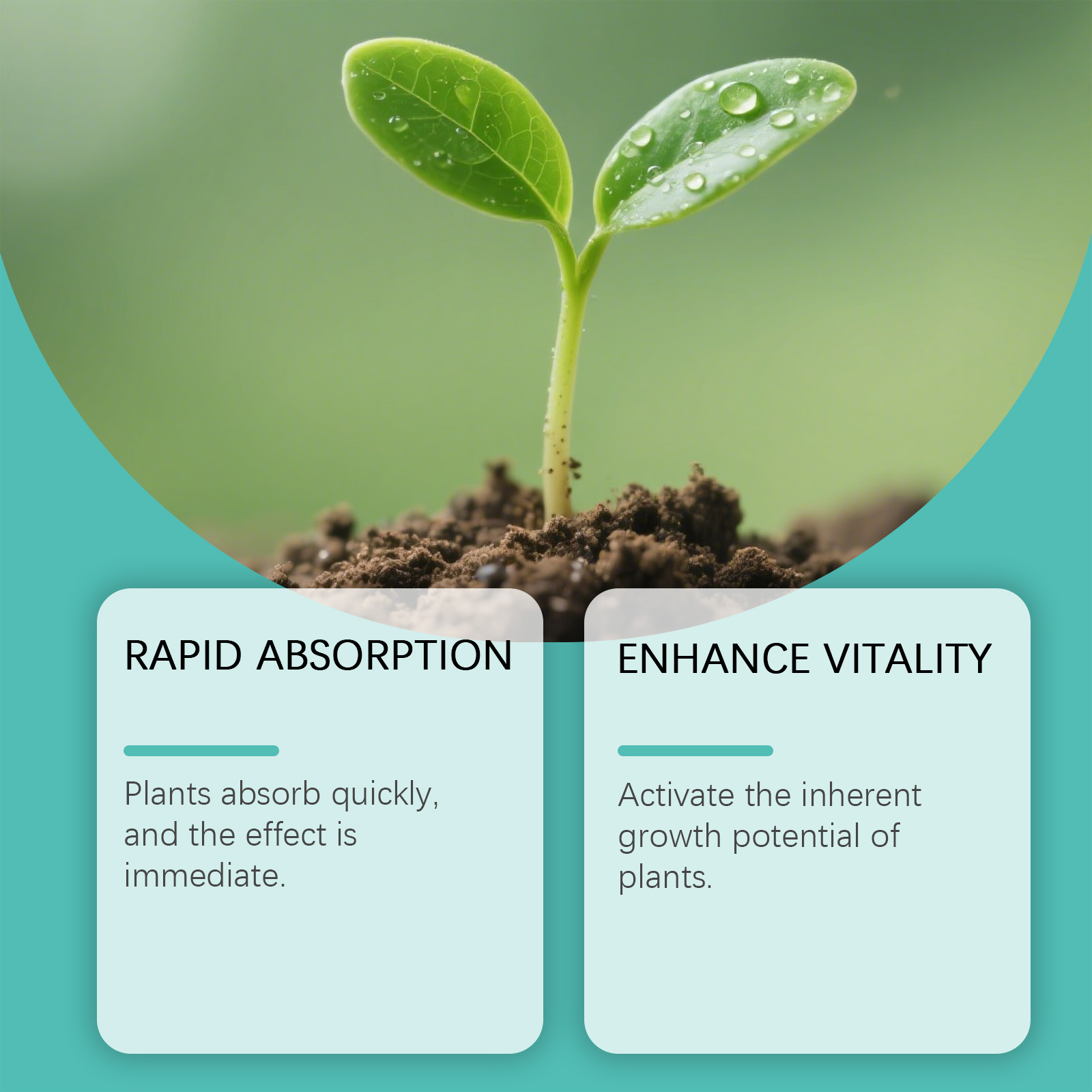 RAPID ABSORPTION

Plants absorb quickly, and the effect is immediate.

ENHANCE VITALITY

Activate the inherent growth potential of plants.